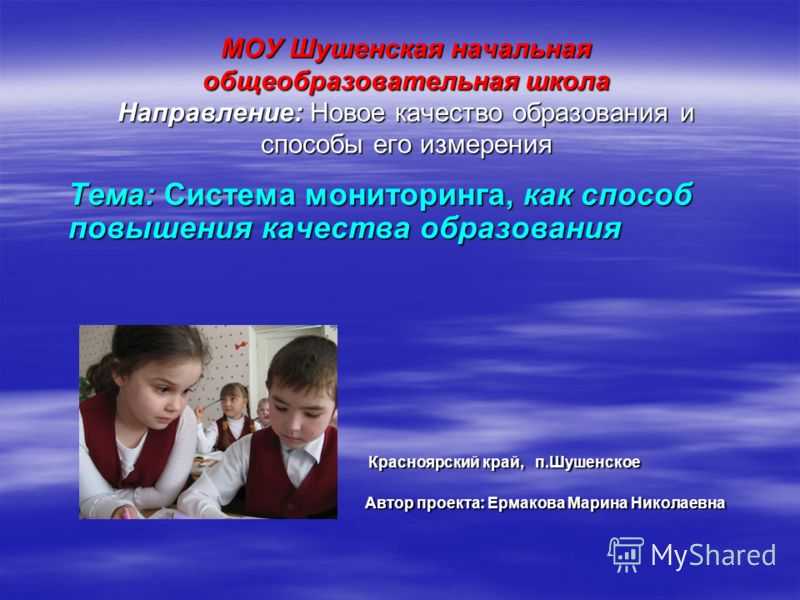 МОУ Шушенская начальная общеобразовательная школа
Направление: Новое качество образования и способы его измерения

Тема: Система мониторинга, как способ повышения качества образования

Красноярский край, п.Шушенское

Автор проекта: Ермакова Марина Николаевна

MyShared